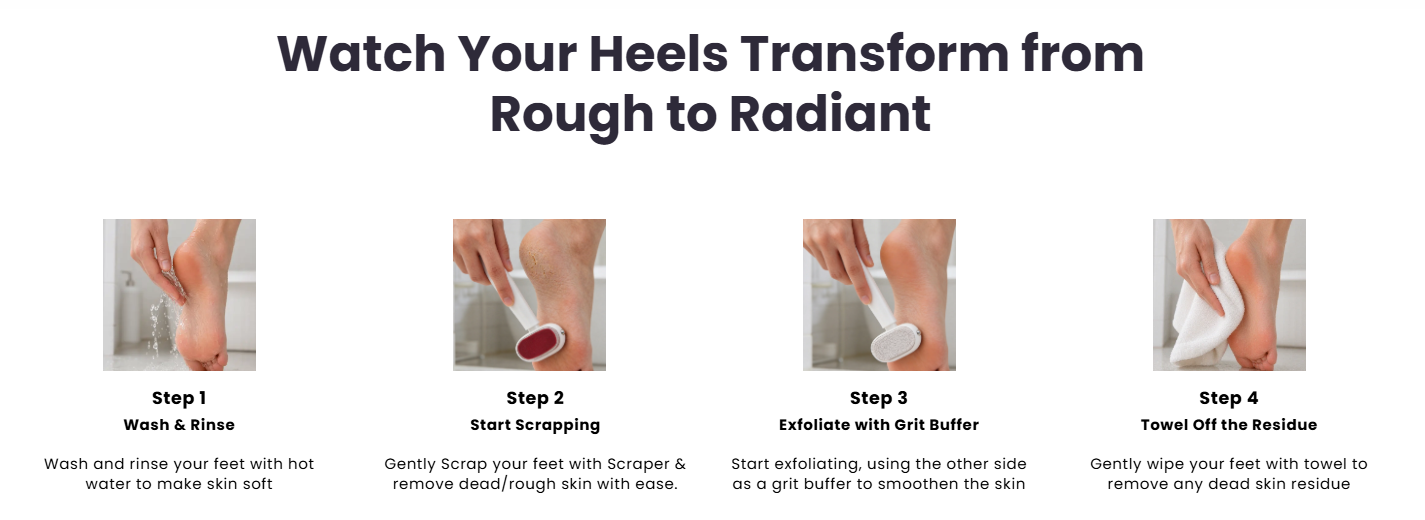 Watch Your Heels Transform from Rough to Radiant

Step 1
Wash & Rinse

Wash and rinse your feet with hot water to make skin soft

Step 2
Start Scrapping

Gently Scrap your feet with Scraper & remove dead/rough skin with ease.

Step 3
Exfoliate with Grit Buffer

Start exfoliating, using the other side as a grit buffer to smoothen the skin

Step 4
Towel Off the Residue

Gently wipe your feet with towel to remove any dead skin residue